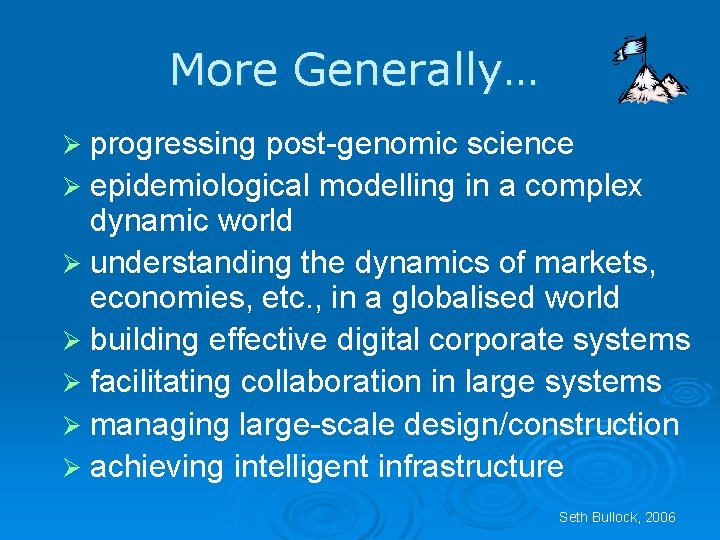 More Generally…

➢ progressing post-genomic science
➢ epidemiological modelling in a complex dynamic world
➢ understanding the dynamics of markets, economies, etc., in a globalised world
➢ building effective digital corporate systems
➢ facilitating collaboration in large systems
➢ managing large-scale design/construction
➢ achieving intelligent infrastructure

Seth Bullock, 2006